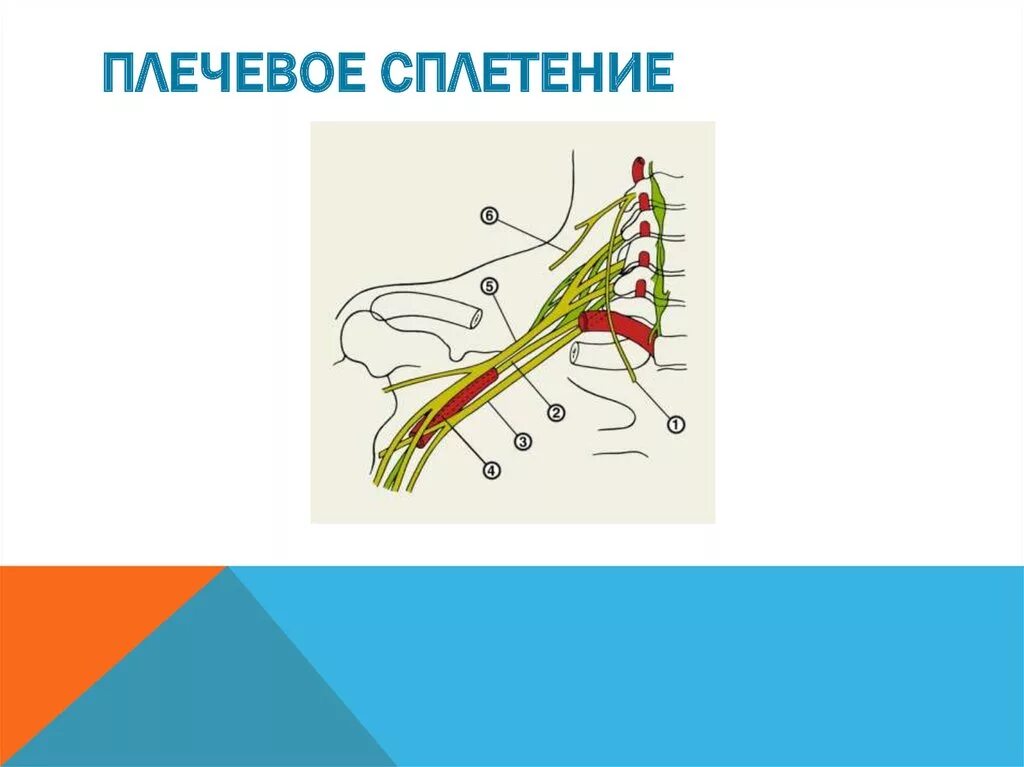 ПЛЕЧЕВОЕ СПЛЕТЕНИЕ

6
5
2
1
3
4